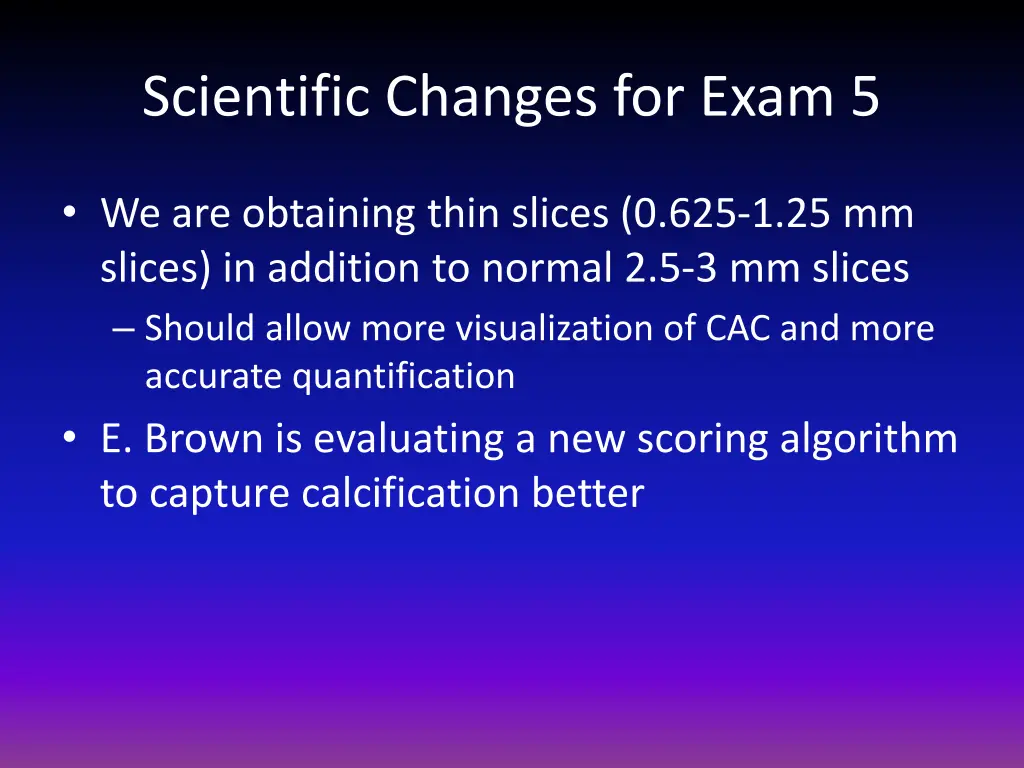 Scientific Changes for Exam 5

• We are obtaining thin slices (0.625-1.25 mm slices) in addition to normal 2.5-3 mm slices
– Should allow more visualization of CAC and more accurate quantification
• E. Brown is evaluating a new scoring algorithm to capture calcification better